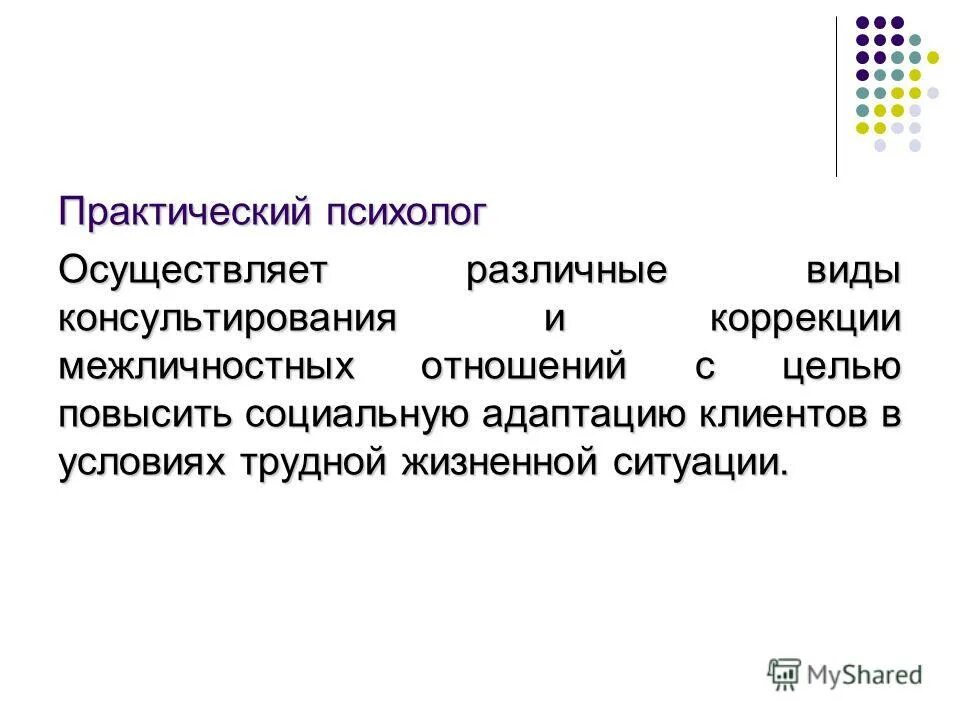 Практический психолог

Осуществляет различные виды консультирования и коррекции межличностных отношений с целью повысить социальную адаптацию клиентов в условиях трудной жизненной ситуации.

MyShared